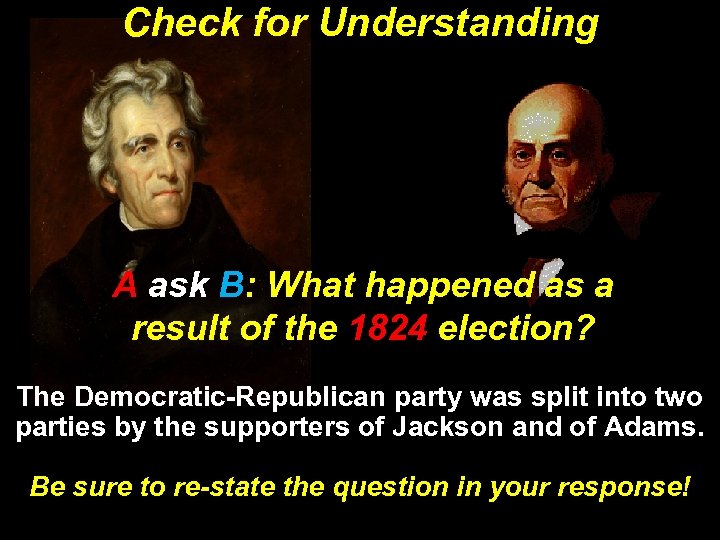 Check for Understanding

A ask B: What happened as a result of the 1824 election?

The Democratic-Republican party was split into two parties by the supporters of Jackson and of Adams.

Be sure to re-state the question in your response!